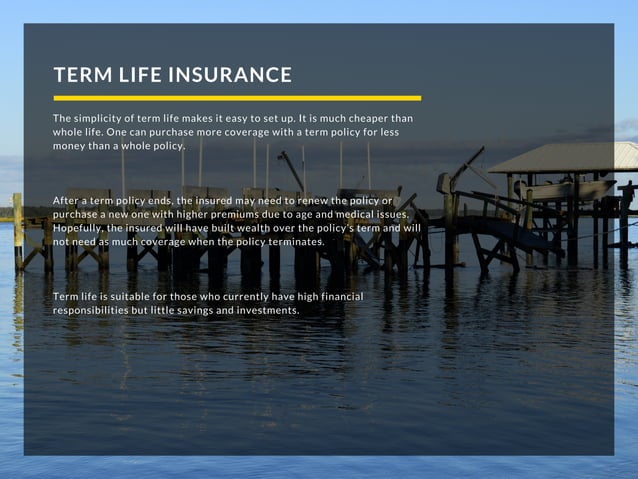 TERM LIFE INSURANCE

The simplicity of term life makes it easy to set up. It is much cheaper than whole life. One can purchase more coverage with a term policy for less money than a whole policy.

After a term policy ends, the insured may need to renew the policy or purchase a new one with higher premiums due to age and medical issues. Hopefully, the insured will have built wealth over the policy's term and will not need as much coverage when the policy terminates.

Term life is suitable for those who currently have high financial responsibilities but little savings and investments.